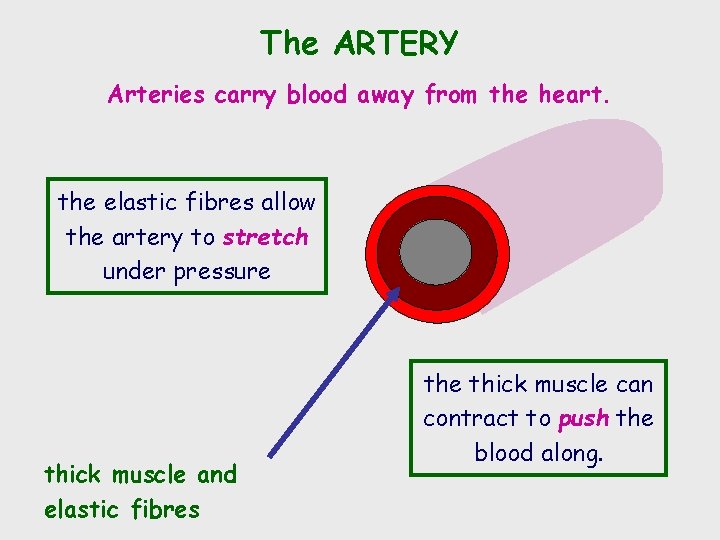 The ARTERY

Arteries carry blood away from the heart.

the elastic fibres allow the artery to stretch under pressure

the thick muscle can contract to push the blood along.

thick muscle and elastic fibres